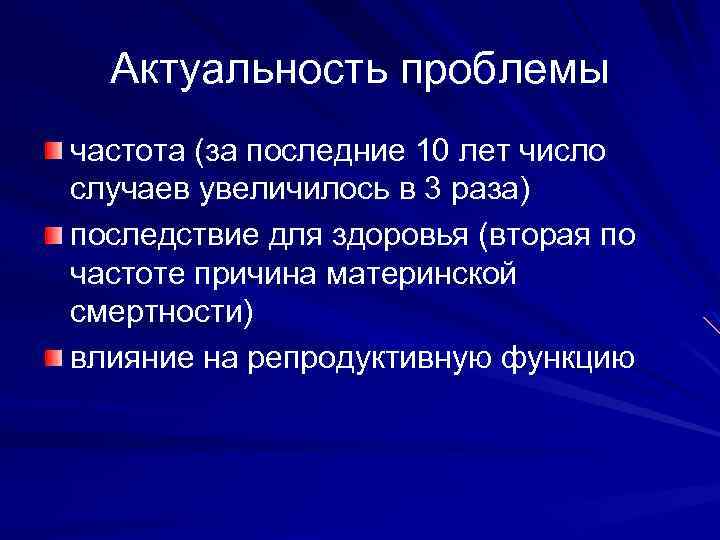 Актуальность проблемы

частота (за последние 10 лет число случаев увеличилось в 3 раза)

последствие для здоровья (вторая по частоте причина материнской смертности)

влияние на репродуктивную функцию